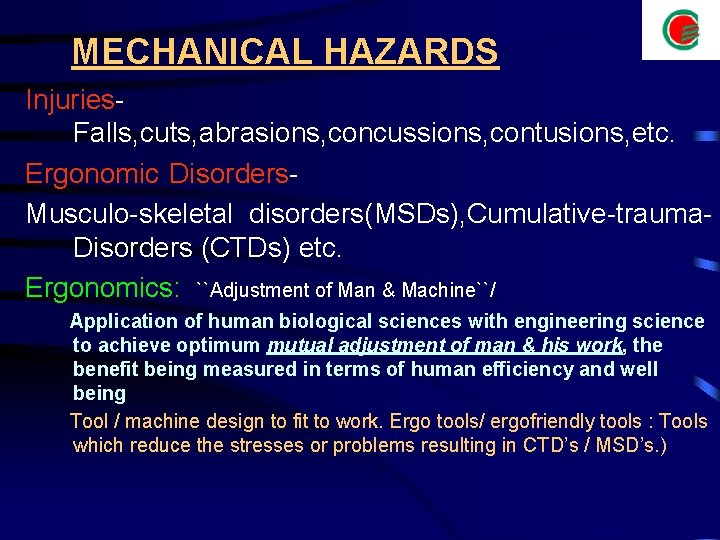 MECHANICAL HAZARDS

Injuries-
Falls,cuts,abrasions,concussions,contusions,etc.

Ergonomic Disorders-

Musculo-skeletal disorders(MSDs),Cumulative-trauma-Disorders (CTDs) etc.

Ergonomics: ``Adjustment of Man & Machine``/

Application of human biological sciences with engineering science to achieve optimum mutual adjustment of man & his work, the benefit being measured in terms of human efficiency and well being

Tool / machine design to fit to work. Ergo tools/ ergofriendly tools : Tools which reduce the stresses or problems resulting in CTD's / MSD's.)